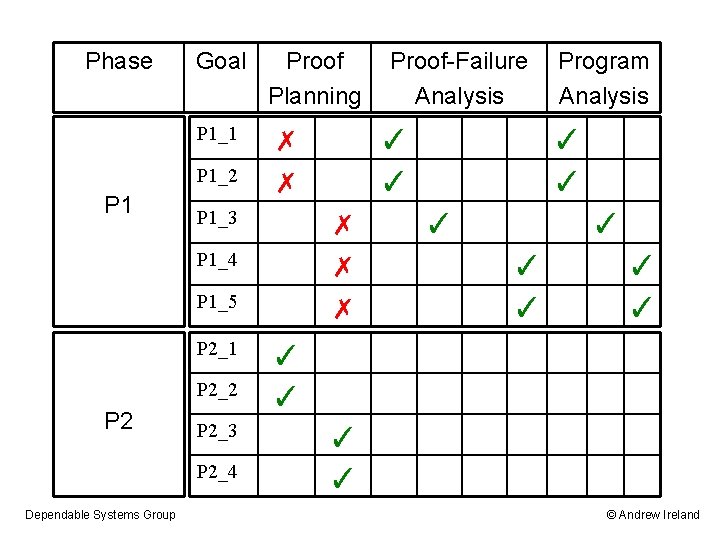 | Phase | Goal | Proof Planning | | Proof-Failure Analysis | | | | Program Analysis | | |
|---|---|---|---|---|---|---|---|---|---|---|
| P1 | P1_1 | ✗ | | ✓ | | | | ✓ | | |
| | P1_2 | ✗ | | ✓ | | | | ✓ | | |
| | P1_3 | | ✗ | | ✓ | | | | ✓ | |
| | P1_4 | | ✗ | | | | ✓ | | | ✓ |
| | P1_5 | | ✗ | | | | ✓ | | | ✓ |
| P2 | P2_1 | ✓ | | | | | | | | |
| | P2_2 | ✓ | | | | | | | | |
| | P2_3 | | ✓ | | | | | | | |
| | P2_4 | | ✓ | | | | | | | |

Dependable Systems Group

© Andrew Ireland